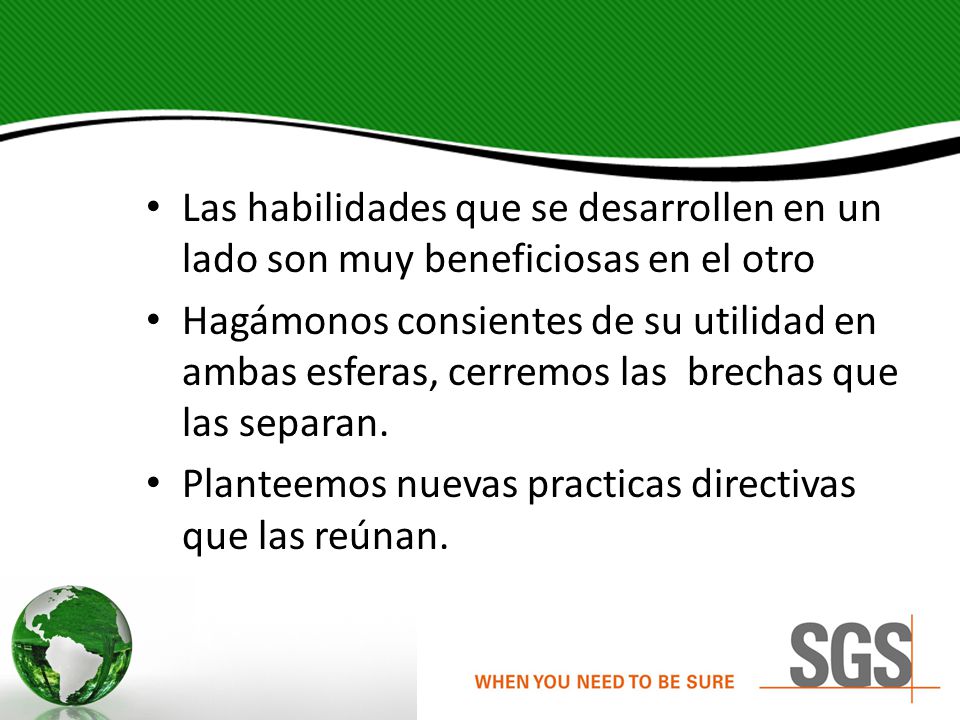 • Las habilidades que se desarrollen en un lado son muy beneficiosas en el otro

• Hagámonos consientes de su utilidad en ambas esferas, cerremos las brechas que las separan.

• Planteemos nuevas practicas directivas que las reúnan.

WHEN YOU NEED TO BE SURE

SGS